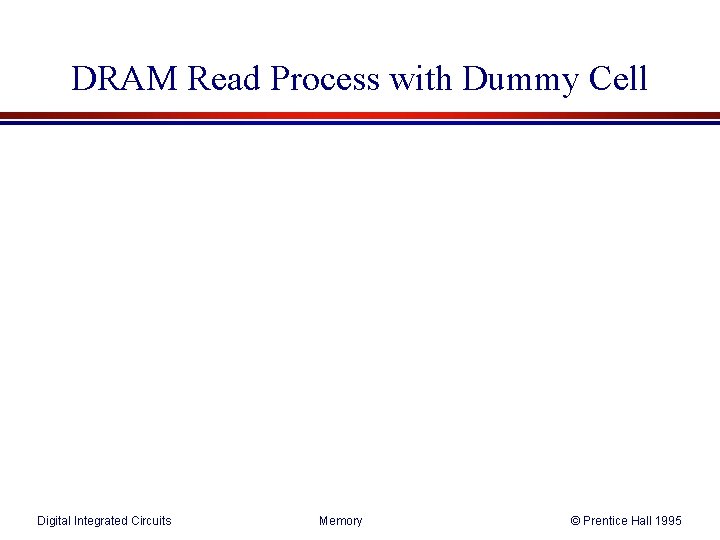 DRAM Read Process with Dummy Cell

Digital Integrated Circuits

Memory

© Prentice Hall 1995